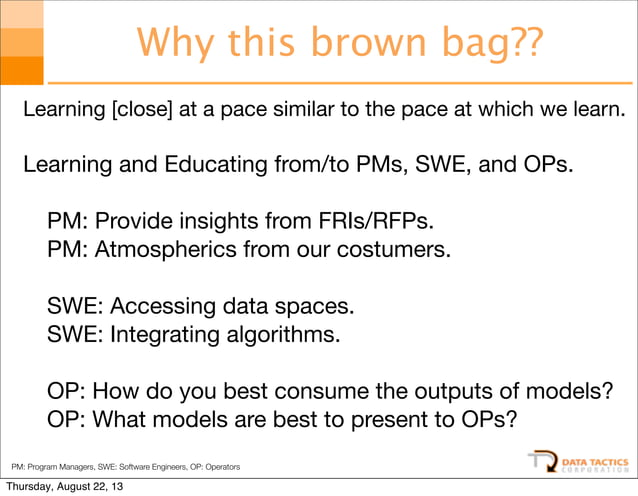 Why this brown bag??

Learning [close] at a pace similar to the pace at which we learn.

Learning and Educating from/to PMs, SWE, and OPs.

PM: Provide insights from FRIs/RFPs.
PM: Atmospherics from our costumers.

SWE: Accessing data spaces.
SWE: Integrating algorithms.

OP: How do you best consume the outputs of models?
OP: What models are best to present to OPs?

PM: Program Managers, SWE: Software Engineers, OP: Operators

DATA TACTICS CORPORATION

Thursday, August 22, 13